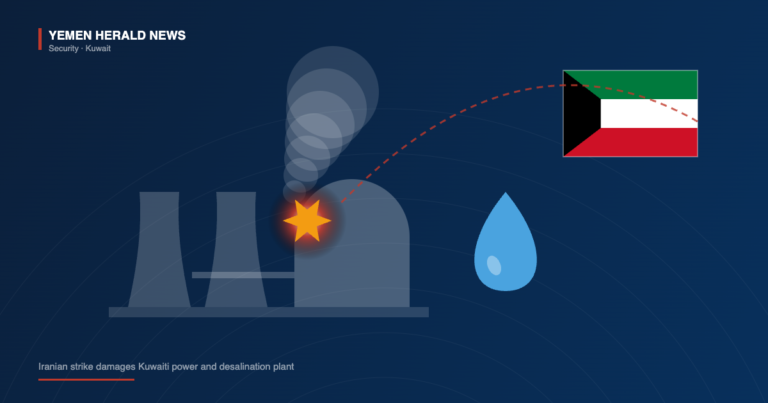 YEMEN HERALD NEWS
Security · Kuwait

Iranian strike damages Kuwaiti power and desalination plant